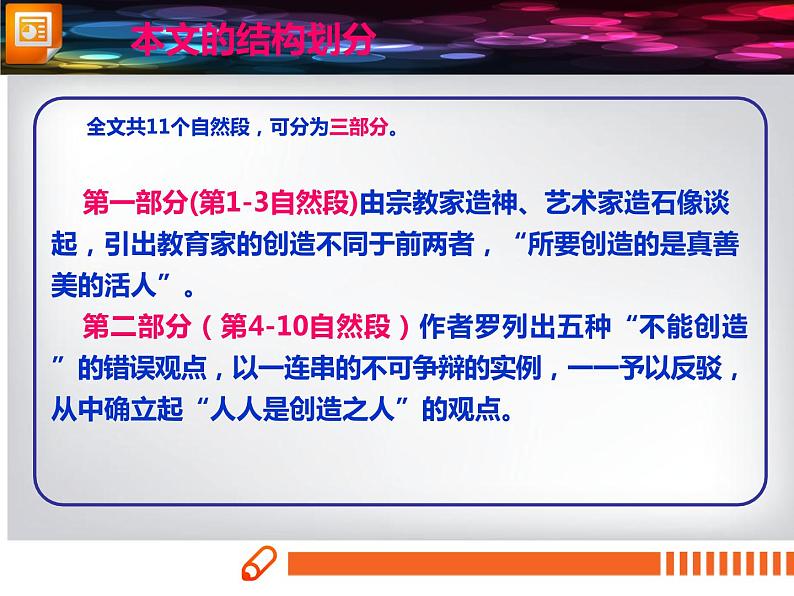 本文的结构划分

全文共11个自然段，可分为三部分。

第一部分(第1-3自然段)由宗教家造神、艺术家造石像谈起，引出教育家的创造不同于前两者，“所要创造的是真善美的活人”。

第二部分（第4-10自然段）作者罗列出五种“不能创造”的错误观点，以一连串的不可争辩的实例，一一予以反驳，从中确立起“人人是创造之人”的观点。